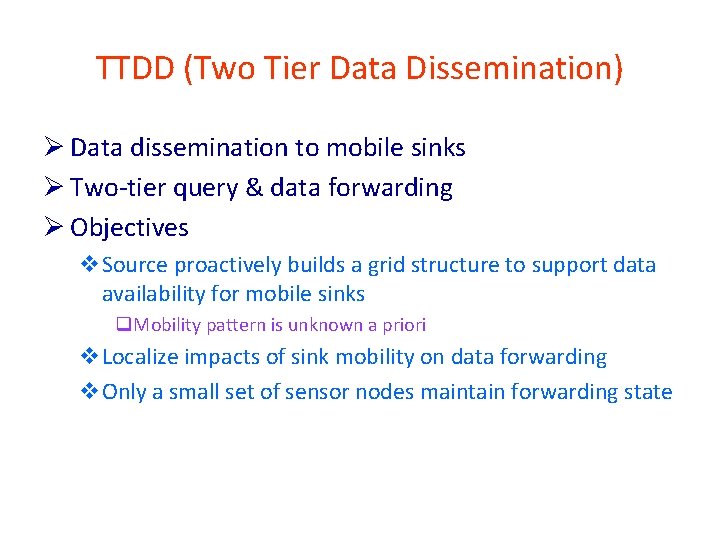 TTDD (Two Tier Data Dissemination)

➢ Data dissemination to mobile sinks
➢ Two-tier query & data forwarding
➢ Objectives
❖ Source proactively builds a grid structure to support data availability for mobile sinks
❑ Mobility pattern is unknown a priori
❖ Localize impacts of sink mobility on data forwarding
❖ Only a small set of sensor nodes maintain forwarding state